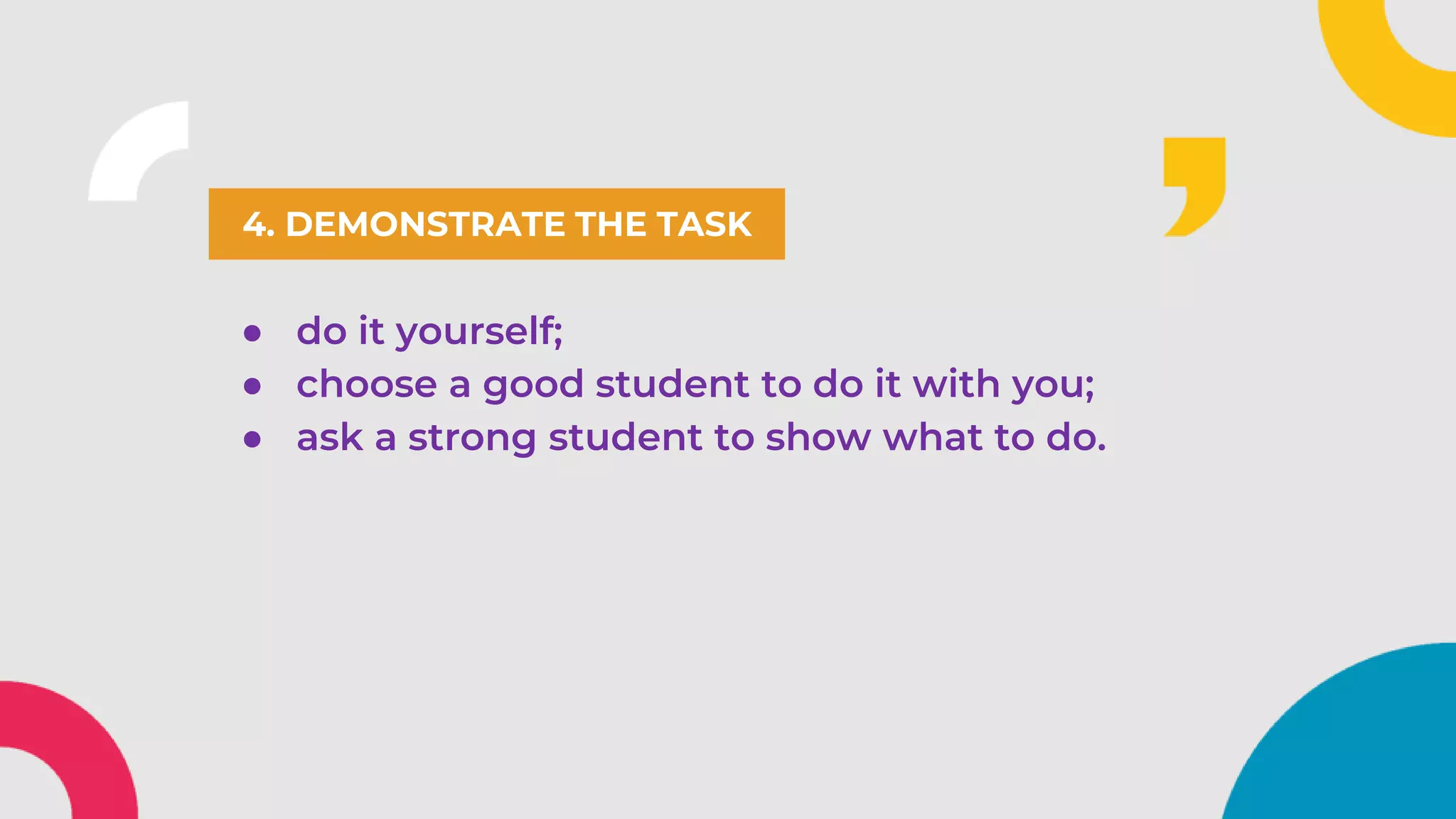 4. DEMONSTRATE THE TASK

- do it yourself;
- choose a good student to do it with you;
- ask a strong student to show what to do.